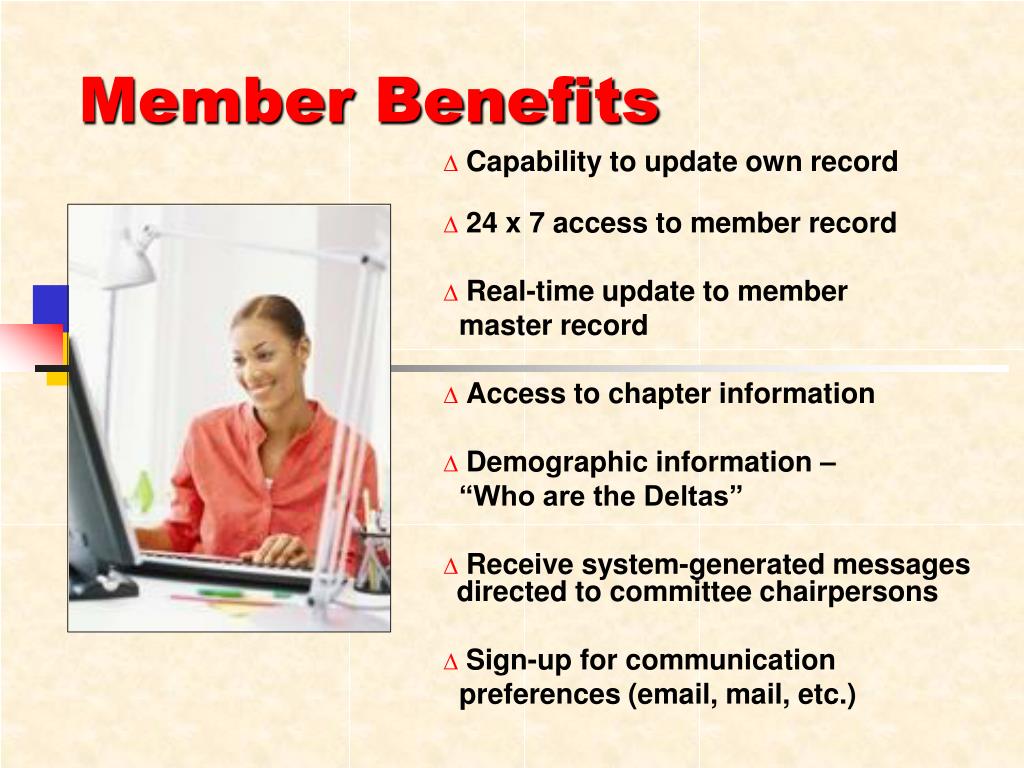 Member Benefits

∆ Capability to update own record

∆ 24 x 7 access to member record

∆ Real-time update to member master record

∆ Access to chapter information

∆ Demographic information – “Who are the Deltas”

∆ Receive system-generated messages directed to committee chairpersons

∆ Sign-up for communication preferences (email, mail, etc.)